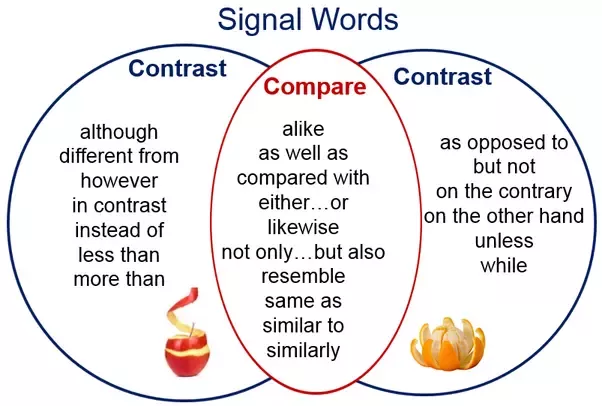 Signal Words

Contrast

although
different from
however
in contrast
instead of
less than
more than

Compare

alike
as well as
compared with
either…or
likewise
not only…but also
resemble
same as
similar to
similarly

Contrast

as opposed to
but not
on the contrary
on the other hand
unless
while